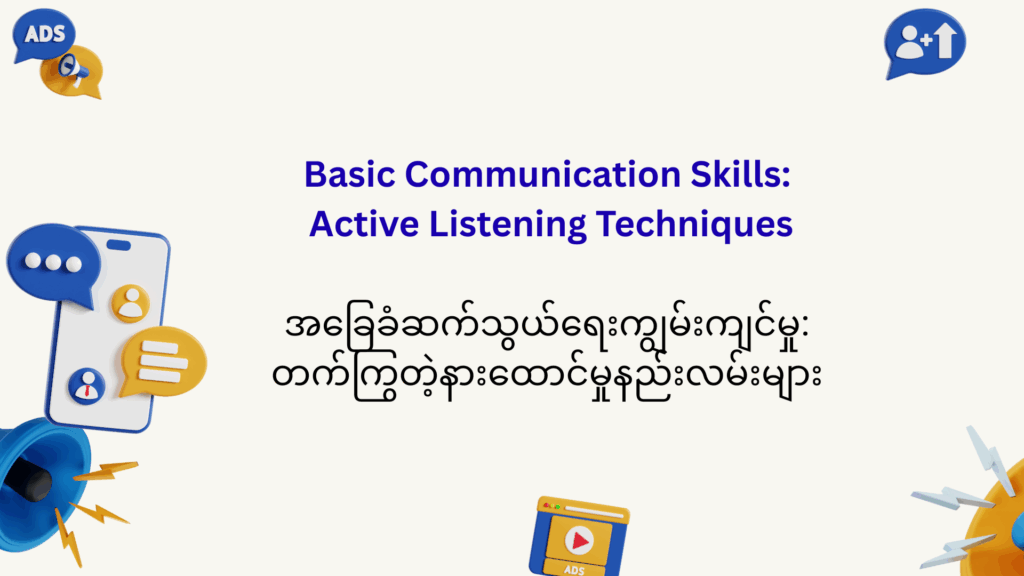 ADS

Basic Communication Skills:
Active Listening Techniques

အခြေခံဆက်သွယ်ရေးကျွမ်းကျင်မှု:
တက်ကြွတဲ့နားထောင်မှုနည်းလမ်းများ

ADS